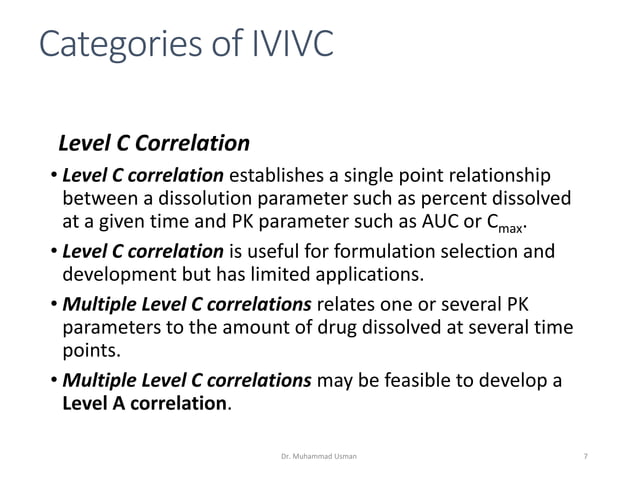 Categories of IVIVC

Level C Correlation

• Level C correlation establishes a single point relationship between a dissolution parameter such as percent dissolved at a given time and PK parameter such as AUC or $C_{max}$.

• Level C correlation is useful for formulation selection and development but has limited applications.

• Multiple Level C correlations relates one or several PK parameters to the amount of drug dissolved at several time points.

• Multiple Level C correlations may be feasible to develop a Level A correlation.

Dr. Muhammad Usman

7